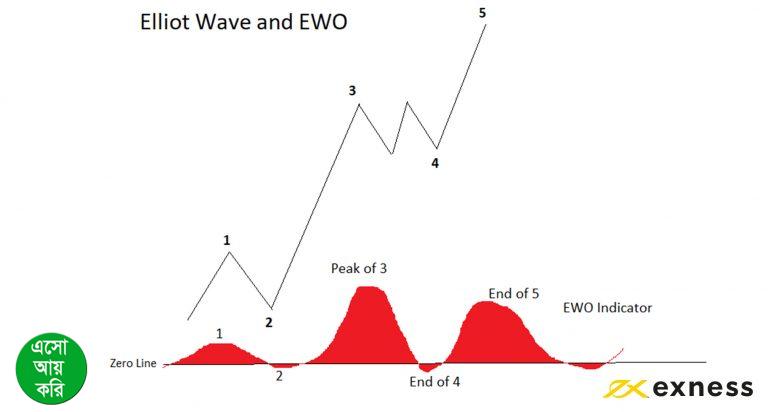 Elliot Wave and EWO

5

3

4

1

2

Peak of 3

End of 5

EWO Indicator

1

Zero Line

2

End of 4

এসো আয় করি

exness